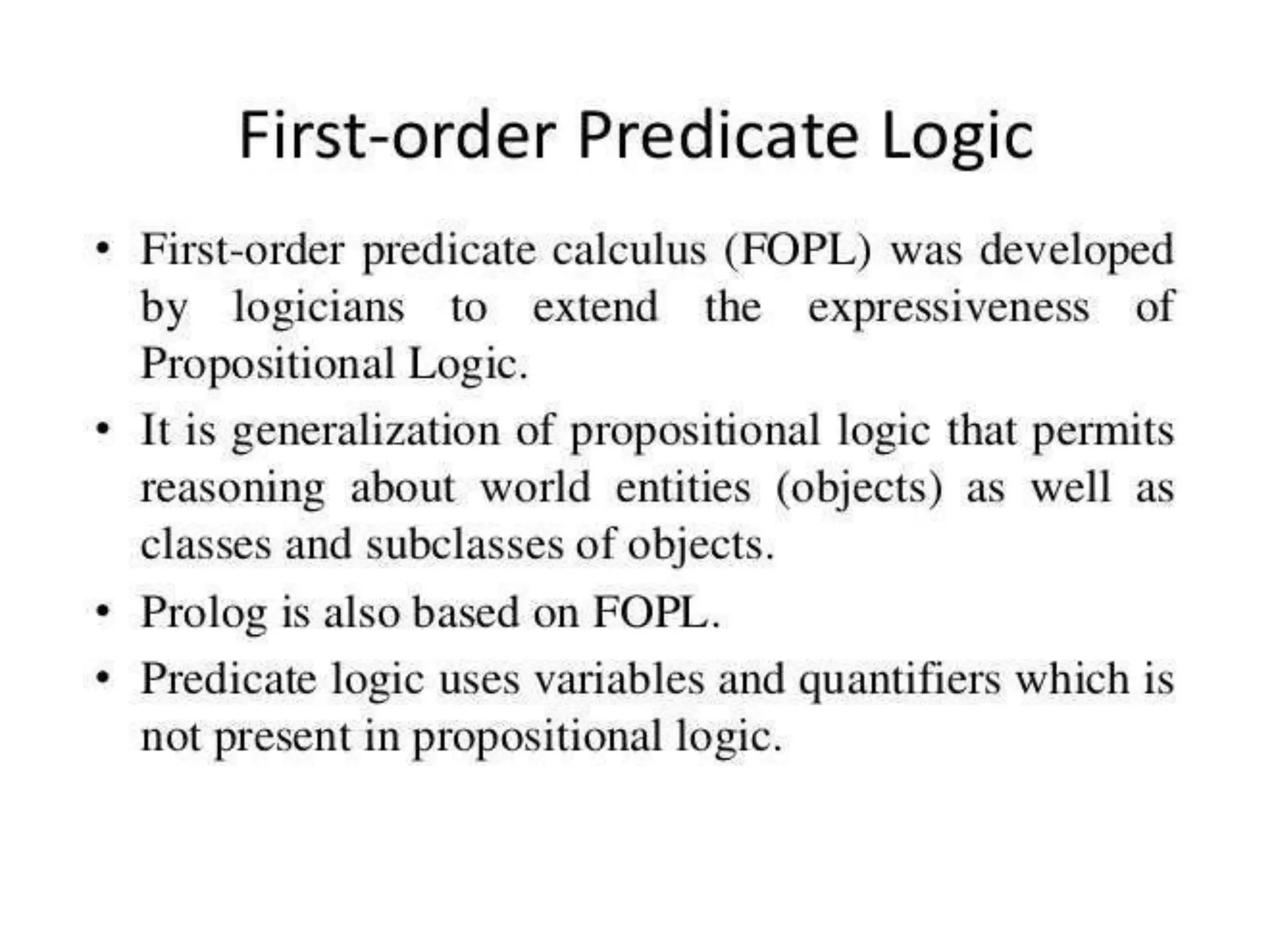 First-order Predicate Logic

• First-order predicate calculus (FOPL) was developed by logicians to extend the expressiveness of Propositional Logic.

• It is generalization of propositional logic that permits reasoning about world entities (objects) as well as classes and subclasses of objects.

• Prolog is also based on FOPL.

• Predicate logic uses variables and quantifiers which is not present in propositional logic.